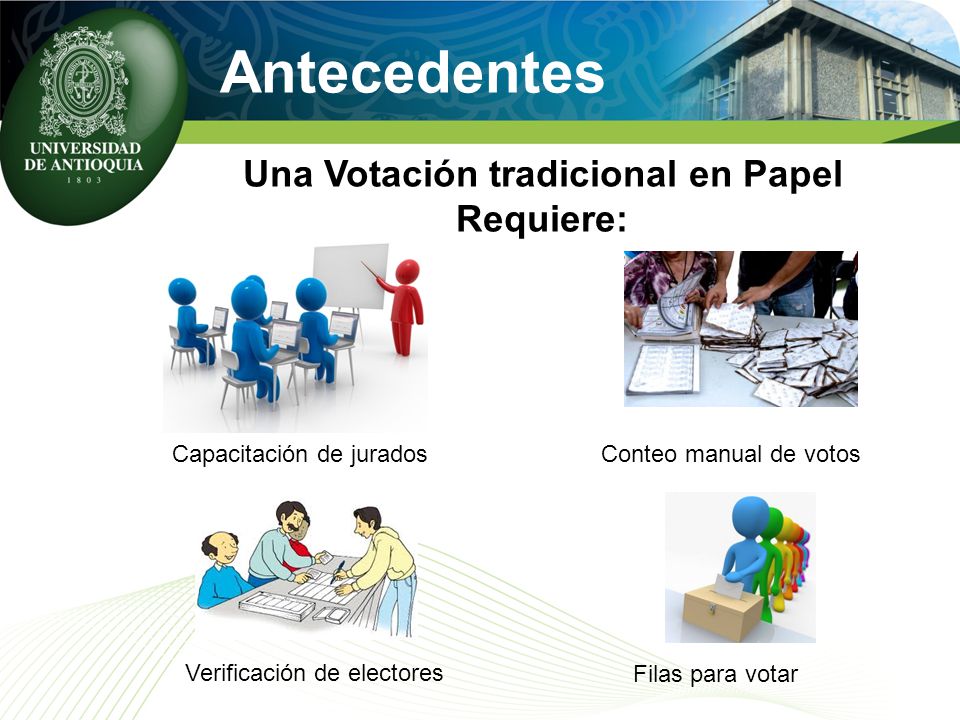 UNIVERSIDAD DE ANTIOQUIA
1803

Antecedentes

Una Votación tradicional en Papel Requiere:

Capacitación de jurados

Conteo manual de votos

Verificación de electores

Filas para votar